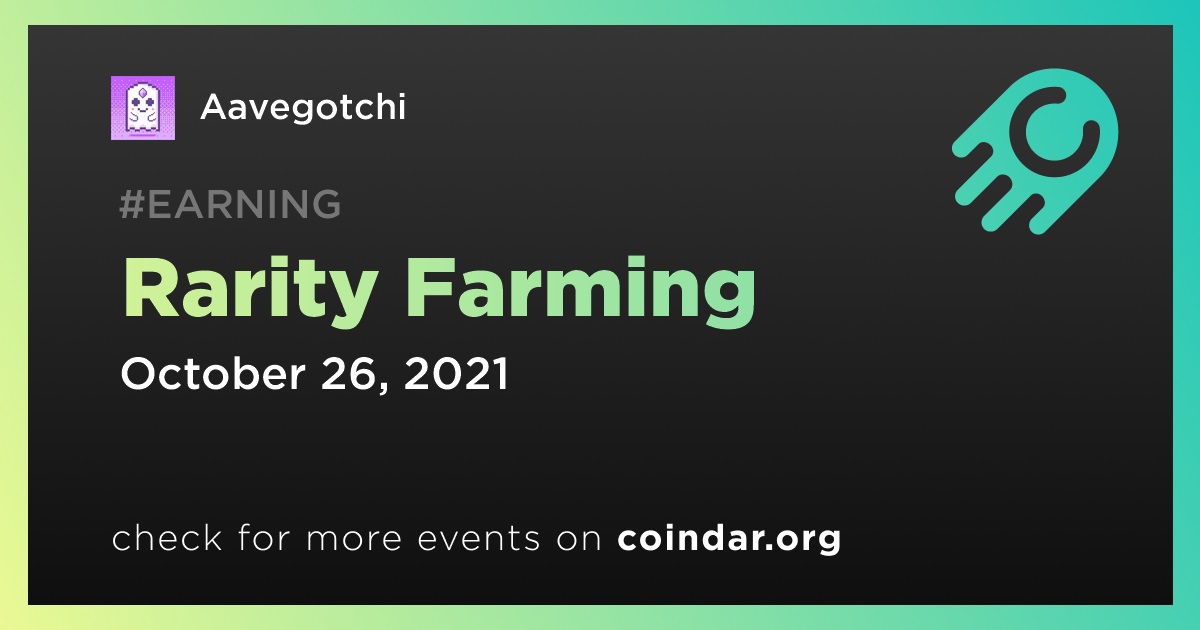 Aavegotchi

#EARNING

Rarity Farming

October 26, 2021

check for more events on coindar.org